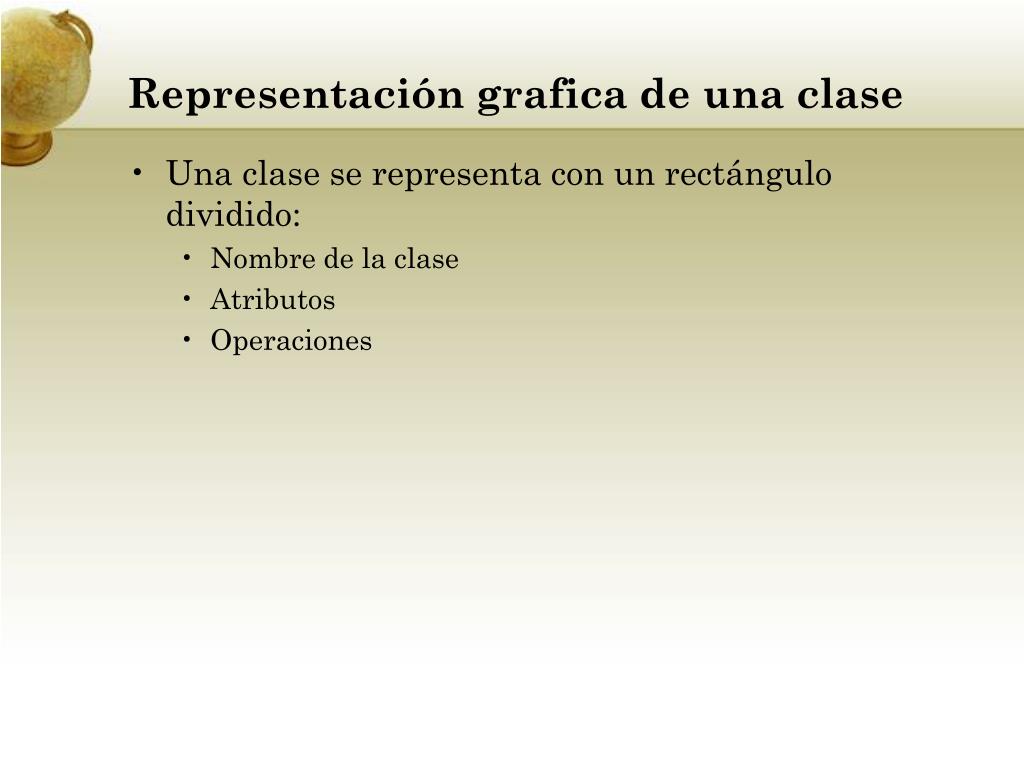 Representación grafica de una clase

• Una clase se representa con un rectángulo dividido:
  • Nombre de la clase
  • Atributos
  • Operaciones